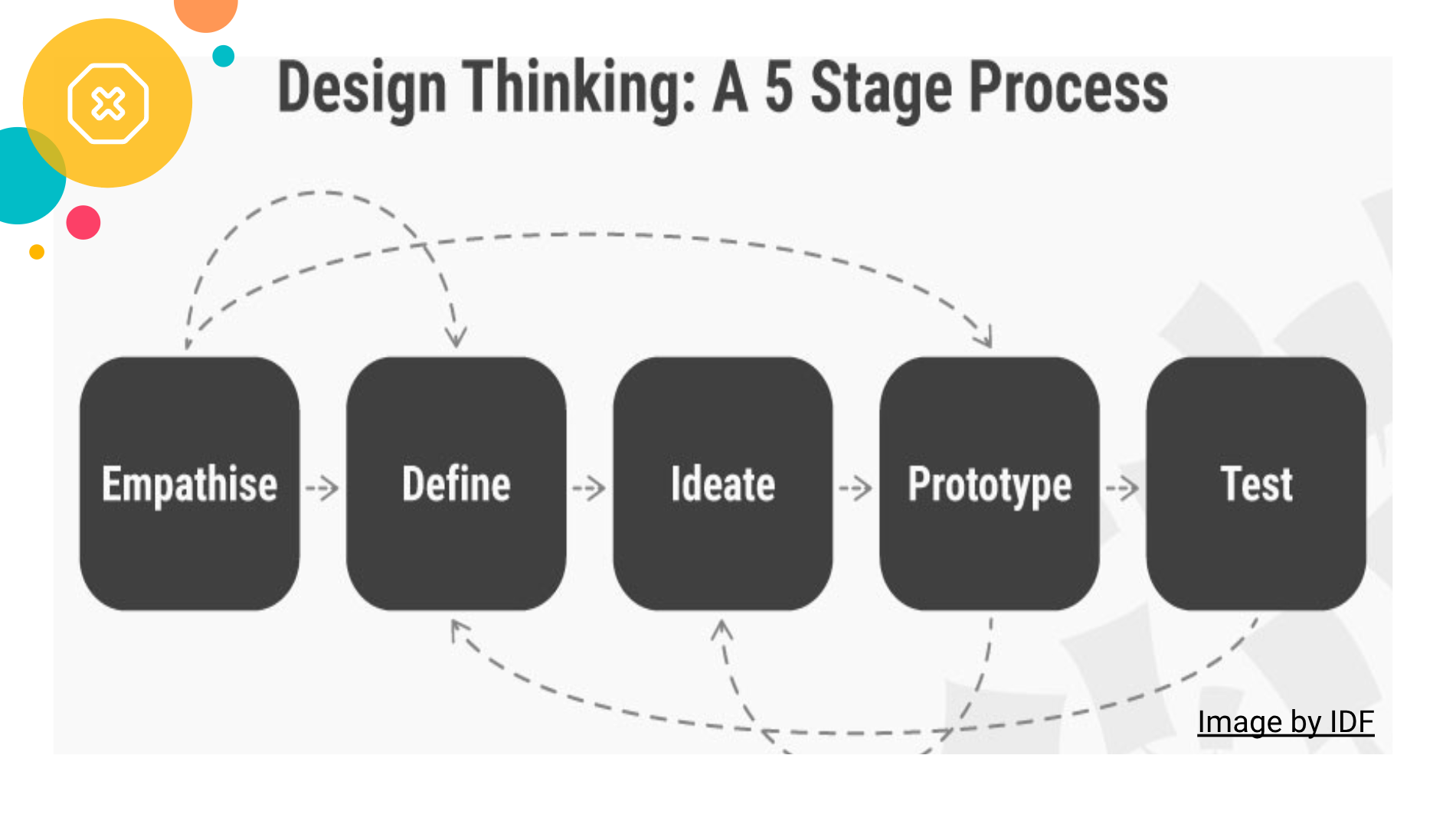 Design Thinking: A 5 Stage Process

Empathise

Define

Ideate

Prototype

Test

Image by IDF